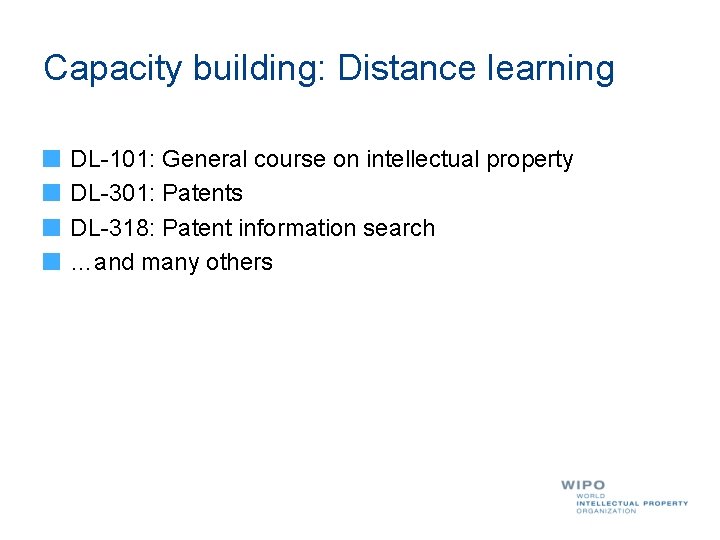 Capacity building: Distance learning

DL-101: General course on intellectual property
DL-301: Patents
DL-318: Patent information search
…and many others

WIPO
WORLD
INTELLECTUAL PROPERTY
ORGANIZATION